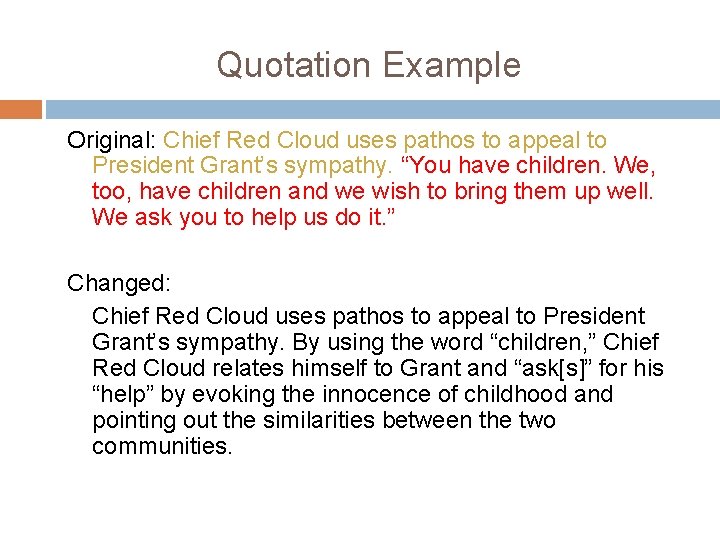 Quotation Example

Original: Chief Red Cloud uses pathos to appeal to President Grant's sympathy. "You have children. We, too, have children and we wish to bring them up well. We ask you to help us do it."

Changed:

Chief Red Cloud uses pathos to appeal to President Grant's sympathy. By using the word "children," Chief Red Cloud relates himself to Grant and "ask[s]" for his "help" by evoking the innocence of childhood and pointing out the similarities between the two communities.